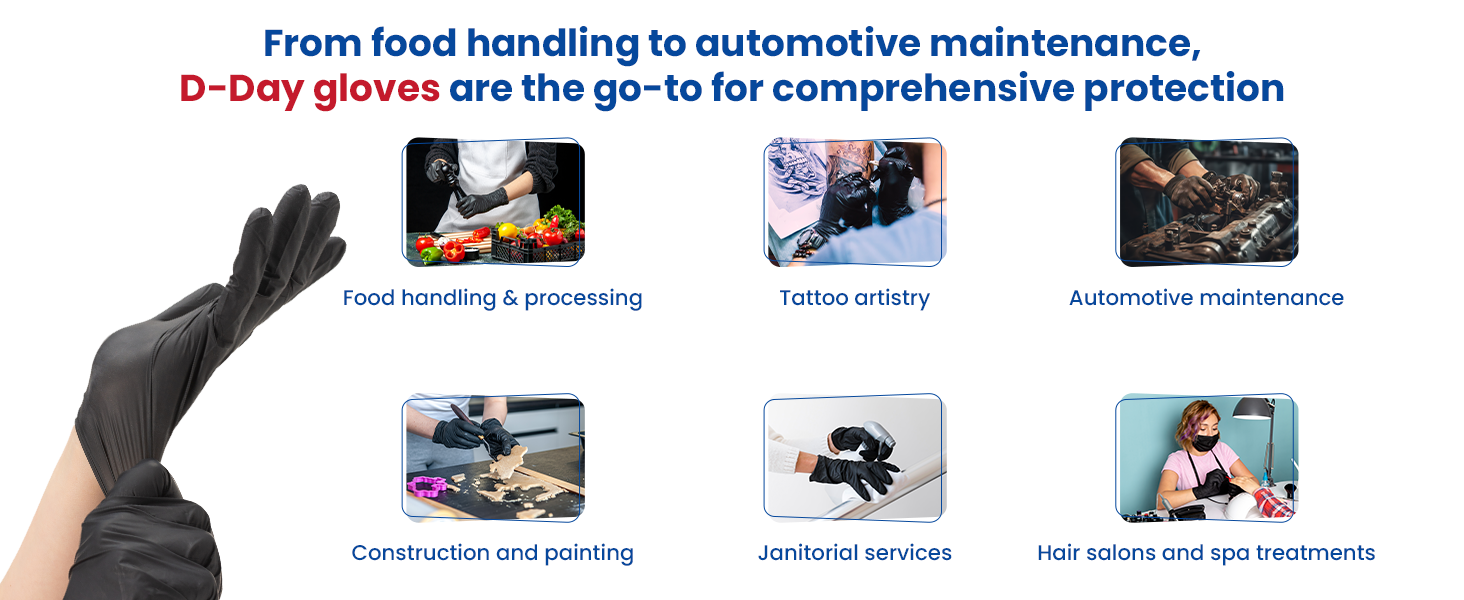 From food handling to automotive maintenance, D-Day gloves are the go-to for comprehensive protection

Food handling & processing

Tattoo artistry

Automotive maintenance

Construction and painting

Janitorial services

Hair salons and spa treatments